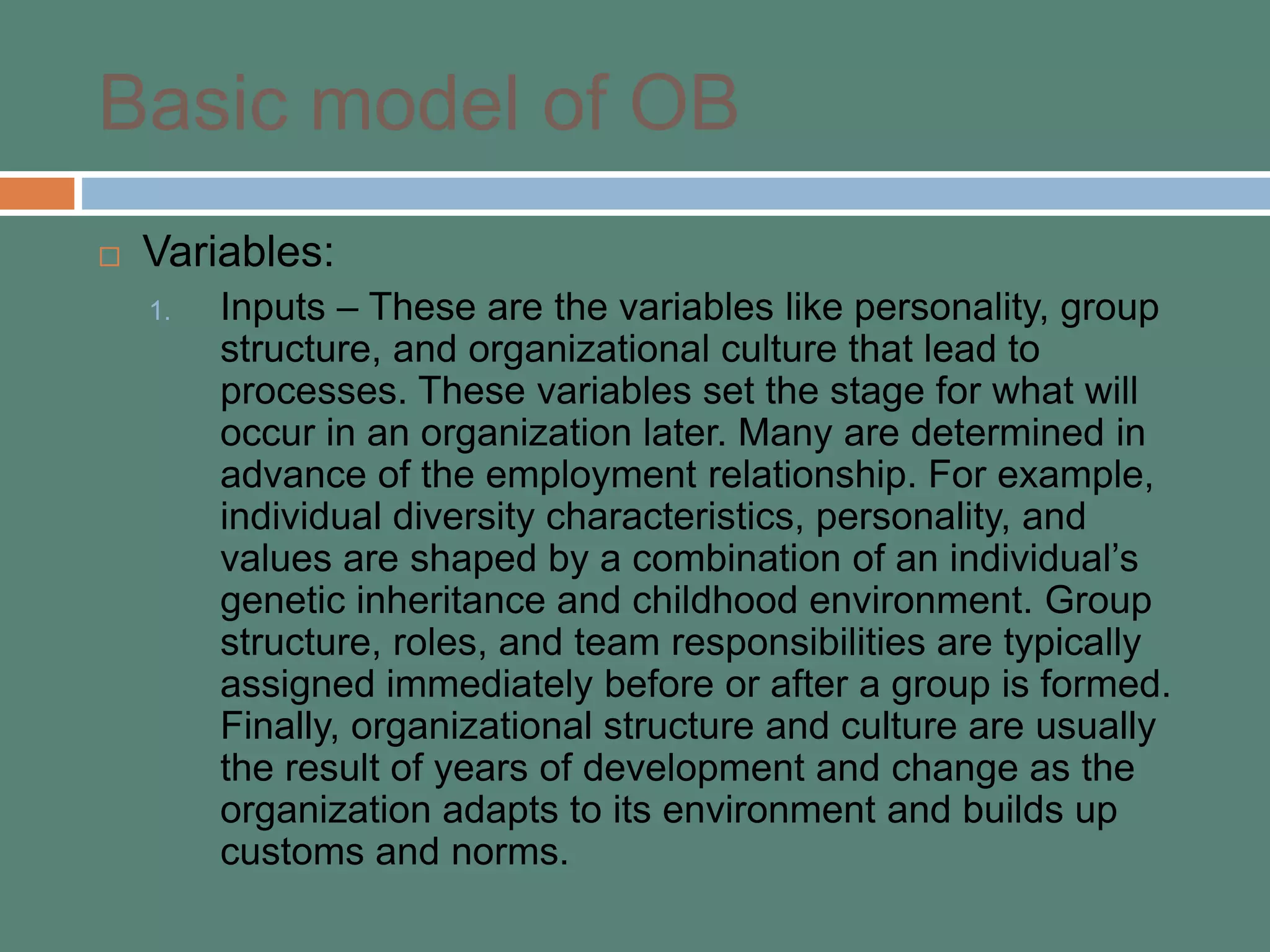 Basic model of OB

Variables:

1. Inputs – These are the variables like personality, group structure, and organizational culture that lead to processes. These variables set the stage for what will occur in an organization later. Many are determined in advance of the employment relationship. For example, individual diversity characteristics, personality, and values are shaped by a combination of an individual's genetic inheritance and childhood environment. Group structure, roles, and team responsibilities are typically assigned immediately before or after a group is formed. Finally, organizational structure and culture are usually the result of years of development and change as the organization adapts to its environment and builds up customs and norms.